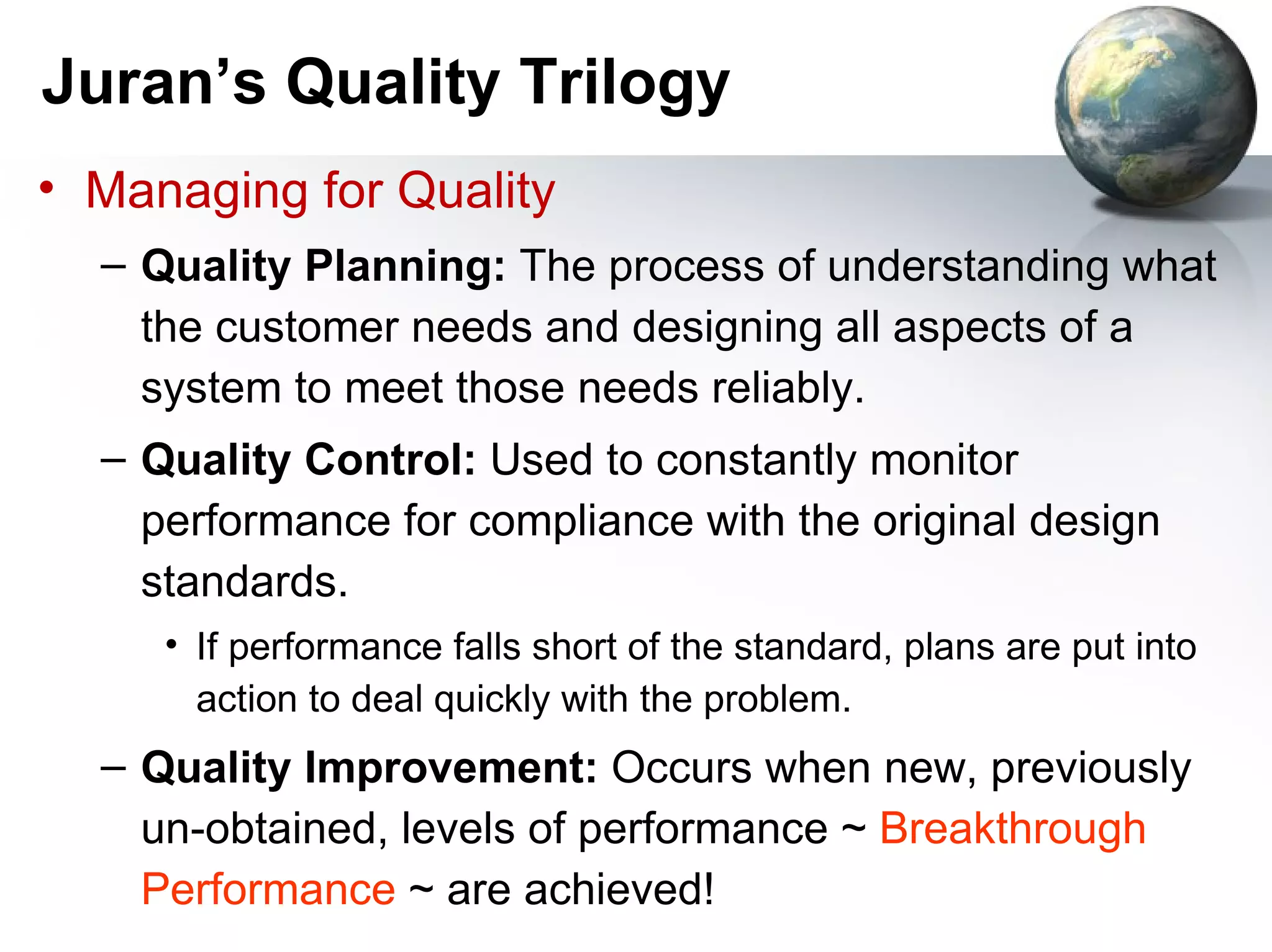 Juran’s Quality Trilogy

• Managing for Quality

– Quality Planning: The process of understanding what the customer needs and designing all aspects of a system to meet those needs reliably.

– Quality Control: Used to constantly monitor performance for compliance with the original design standards.

• If performance falls short of the standard, plans are put into action to deal quickly with the problem.

– Quality Improvement: Occurs when new, previously un-obtained, levels of performance ~ Breakthrough Performance ~ are achieved!